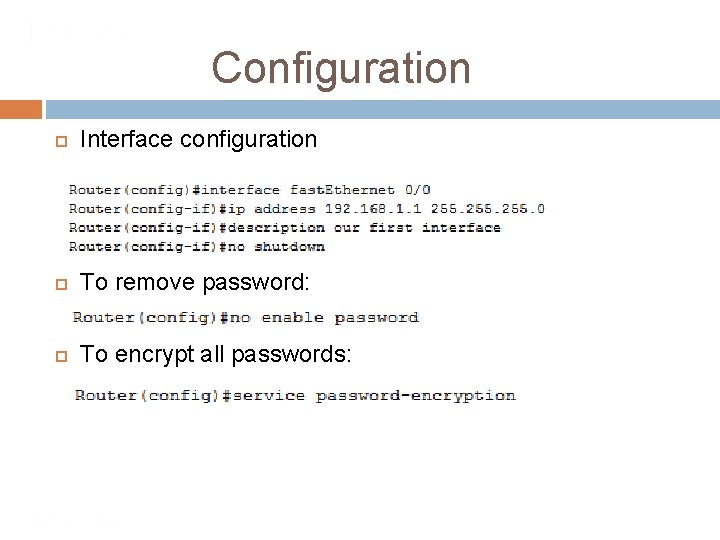 Configuration

Interface configuration

Router(config)#interface fastEthernet 0/0
Router(config-if)#ip address 192.168.1.1 255.255.255.0
Router(config-if)#description our first interface
Router(config-if)#no shutdown

To remove password:

Router(config)#no enable password

To encrypt all passwords:

Router(config)#service password-encryption